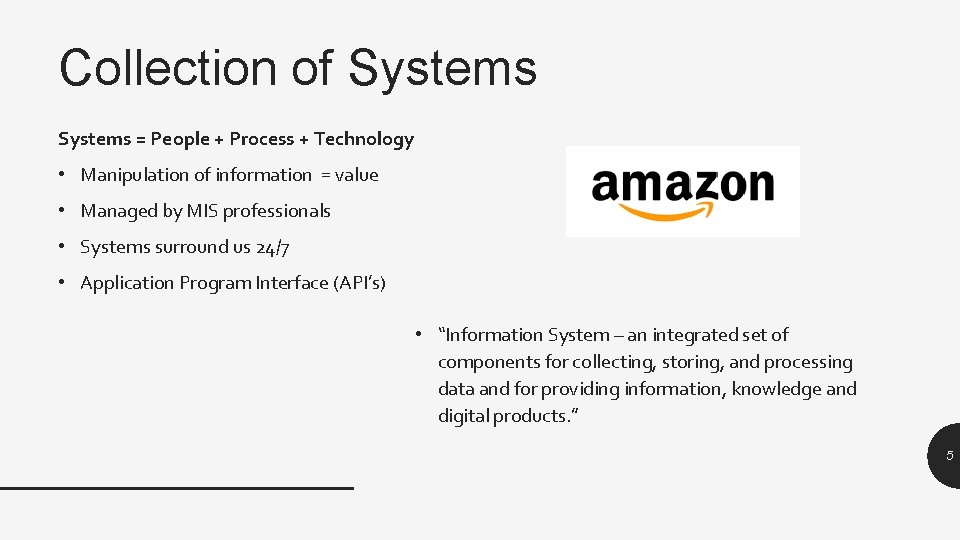 Collection of Systems

Systems = People + Process + Technology

• Manipulation of information = value
• Managed by MIS professionals
• Systems surround us 24/7
• Application Program Interface (API's)

amazon

• "Information System – an integrated set of components for collecting, storing, and processing data and for providing information, knowledge and digital products."

5